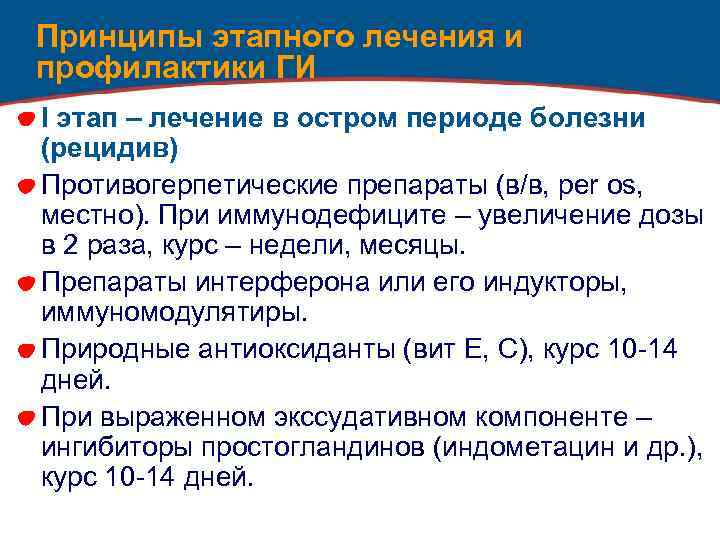 Принципы этапного лечения и профилактики ГИ

I этап – лечение в остром периоде болезни (рецидив)

Противогерпетические препараты (в/в, per os, местно). При иммунодефиците – увеличение дозы в 2 раза, курс – недели, месяцы.

Препараты интерферона или его индукторы, иммуномодулятиры.

Природные антиоксиданты (вит Е, С), курс 10-14 дней.

При выраженном экссудативном компоненте – ингибиторы простогландинов (индометацин и др.), курс 10-14 дней.